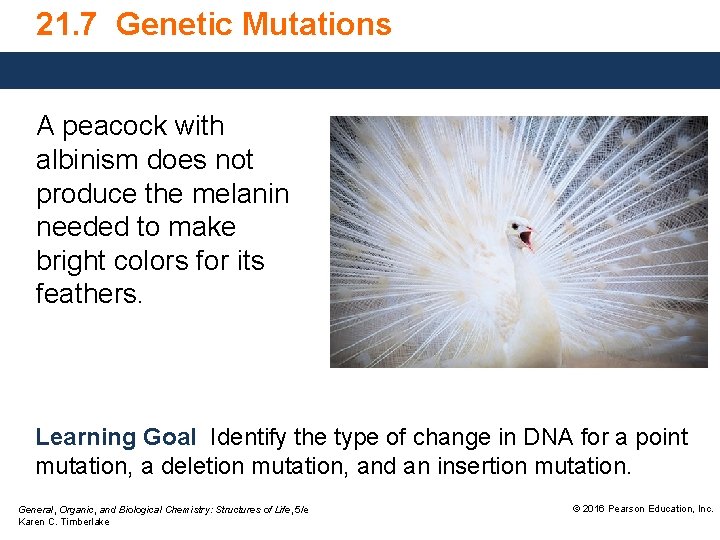 21.7 Genetic Mutations

A peacock with albinism does not produce the melanin needed to make bright colors for its feathers.

Learning Goal Identify the type of change in DNA for a point mutation, a deletion mutation, and an insertion mutation.

General, Organic, and Biological Chemistry: Structures of Life, 5/e
Karen C. Timberlake

© 2016 Pearson Education, Inc.